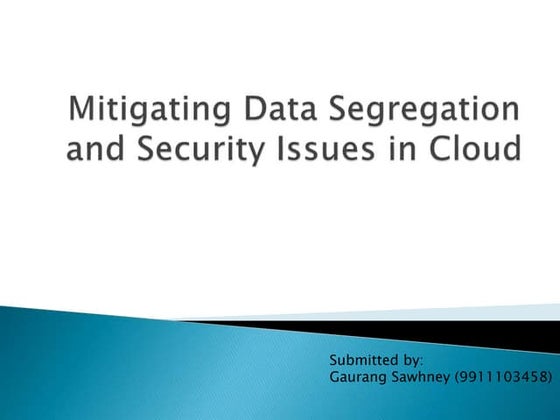 Mitigating Data Segregation and Security Issues in Cloud

Submitted by:
Gaurang Sawhney (9911103458)